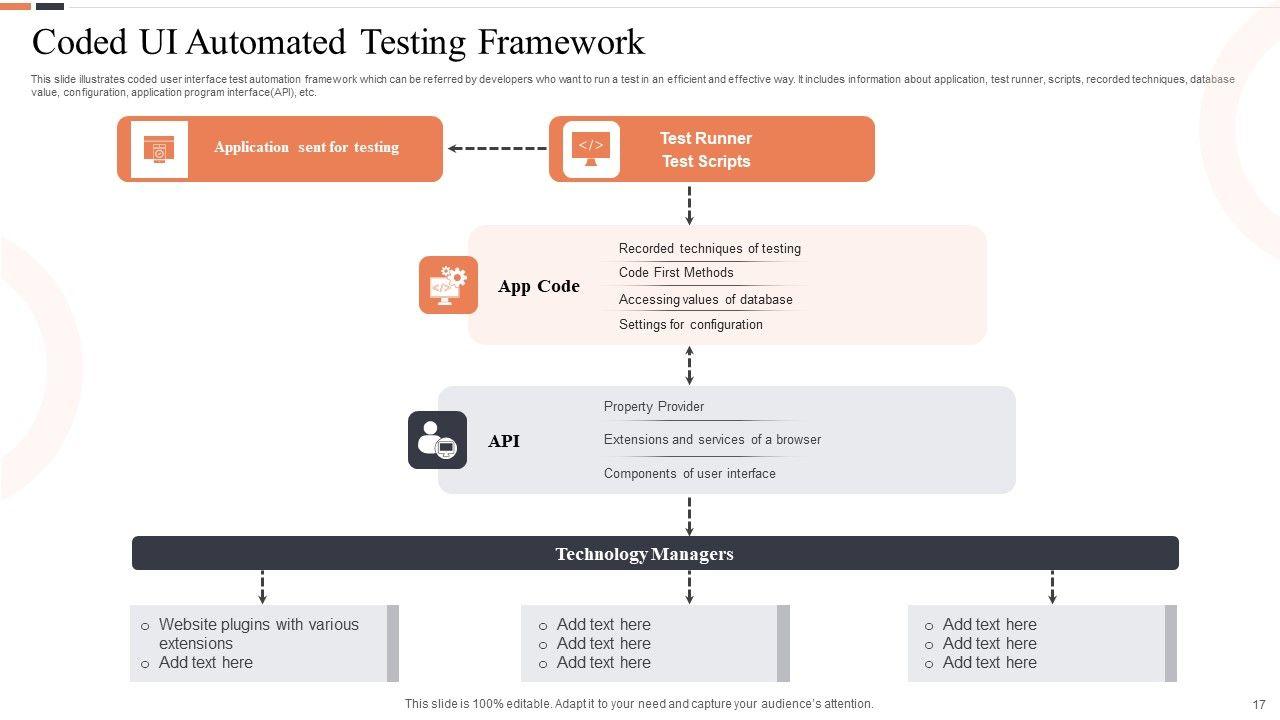 Coded UI Automated Testing Framework

This slide illustrates coded user interface test automation framework which can be referred by developers who want to run a test in an efficient and effective way. It includes information about application, test runner, scripts, recorded techniques, database value, configuration, application program interface(API), etc.

Application sent for testing

Test Runner
Test Scripts

App Code

Recorded techniques of testing
Code First Methods
Accessing values of database
Settings for configuration

API

Property Provider
Extensions and services of a browser
Components of user interface

Technology Managers

o Website plugins with various extensions
o Add text here

o Add text here
o Add text here
o Add text here

o Add text here
o Add text here
o Add text here

This slide is 100% editable. Adapt it to your need and capture your audience's attention.

17